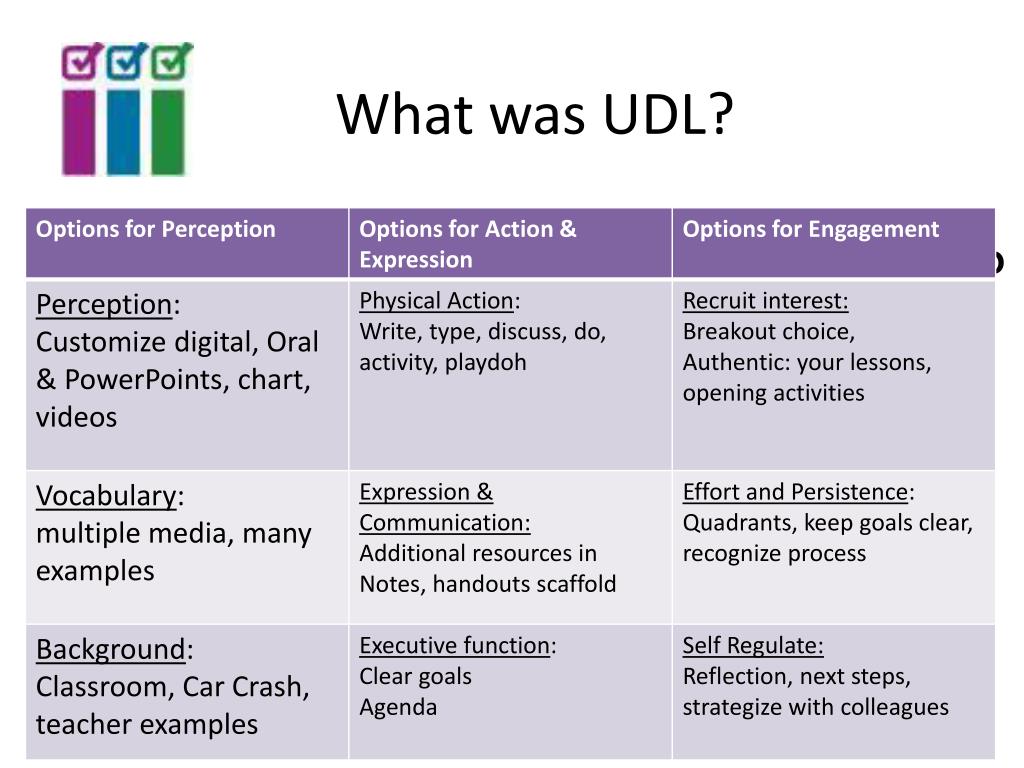 What was UDL?

| Options for Perception | Options for Action & Expression | Options for Engagement |
|---|---|---|
| Perception: Customize digital, Oral & PowerPoints, chart, videos | Physical Action: Write, type, discuss, do, activity, playdoh | Recruit interest: Breakout choice, Authentic: your lessons, opening activities |
| Vocabulary: multiple media, many examples | Expression & Communication: Additional resources in Notes, handouts scaffold | Effort and Persistence: Quadrants, keep goals clear, recognize process |
| Background: Classroom, Car Crash, teacher examples | Executive function: Clear goals Agenda | Self Regulate: Reflection, next steps, strategize with colleagues |